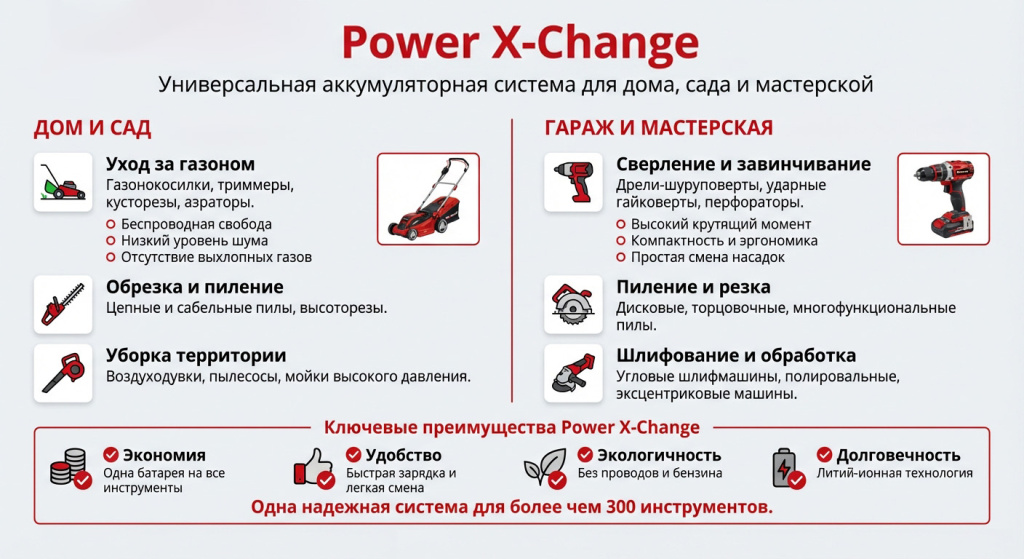 Power X-Change

Универсальная аккумуляторная система для дома, сада и мастерской

ДОМ И САД

Уход за газоном
Газонокосилки, триммеры, кусторезы, аэраторы.
Беспроводная свобода
Низкий уровень шума
Отсутствие выхлопных газов

Обрезка и пиление
Цепные и сабельные пилы, высоторезы.

Уборка территории
Воздуходувки, пылесосы, мойки высокого давления.

ГАРАЖ И МАСТЕРСКАЯ

Сверление и завинчивание
Дрели-шуруповерты, ударные гайковерты, перфораторы.
Высокий крутящий момент
Компактность и эргономика
Простая смена насадок

Пиление и резка
Дисковые, торцовочные, многофункциональные пилы.

Шлифование и обработка
Угловые шлифмашины, полировальные, эксцентриковые машины.

Ключевые преимущества Power X-Change

Экономия
Одна батарея на все инструменты

Удобство
Быстрая зарядка и легкая смена

Экологичность
Без проводов и бензина

Долговечность
Литий-ионная технология

Одна надежная система для более чем 300 инструментов.